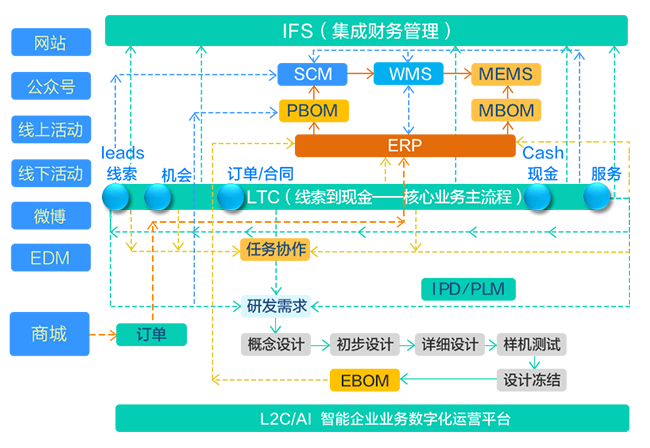 网站

公众号

线上活动

线下活动

微博

EDM

商城

IFS（集成财务管理）

SCM

WMS

MEMS

PBOM

MBOM

ERP

leads
线索

机会

订单/合同

Cash
现金

服务

LTC（线索到现金——核心业务主流程）

任务协作

IPD/PLM

研发需求

订单

概念设计

初步设计

详细设计

样机测试

设计冻结

EBOM

L2C/AI 智能企业业务数字化运营平台